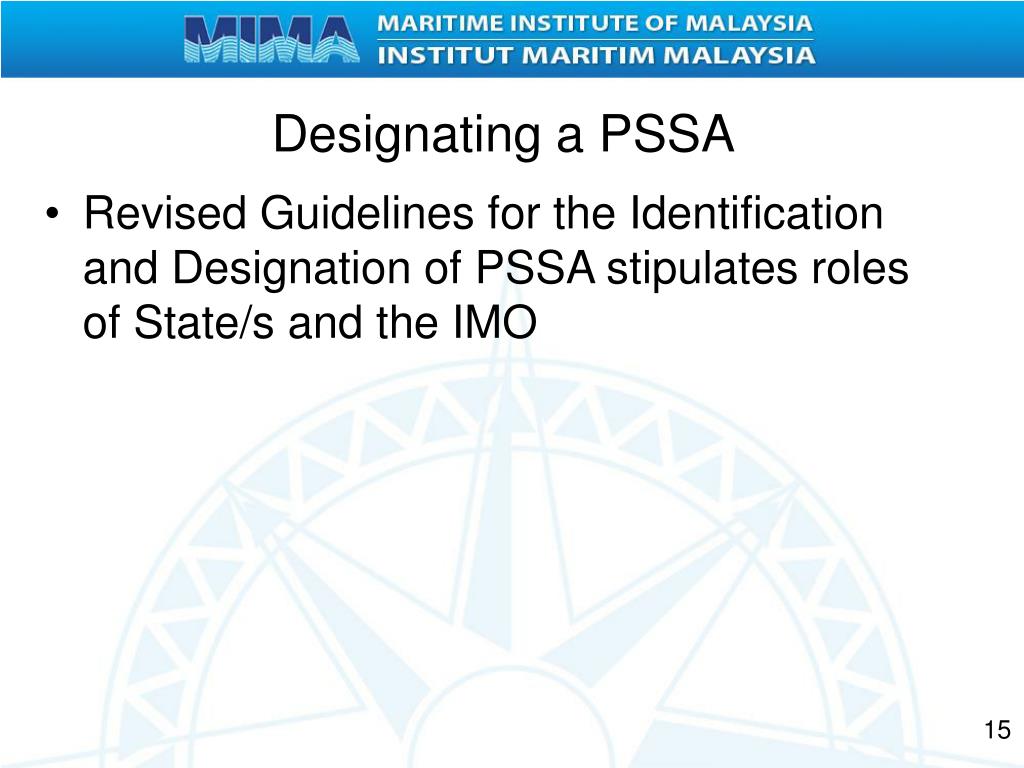 MIMA MARITIME INSTITUTE OF MALAYSIA
INSTITUT MARITIM MALAYSIA

Designating a PSSA

• Revised Guidelines for the Identification and Designation of PSSA stipulates roles of State/s and the IMO

15